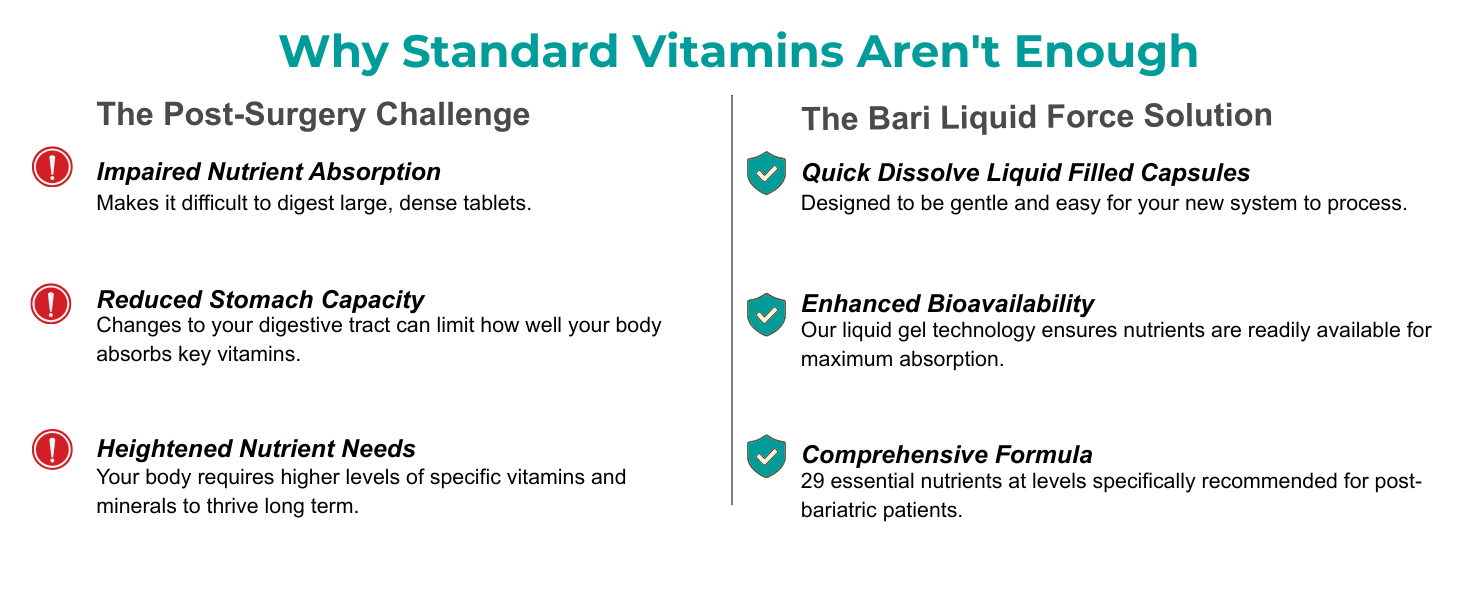 Why Standard Vitamins Aren't Enough

The Post-Surgery Challenge

Impaired Nutrient Absorption
Makes it difficult to digest large, dense tablets.

Reduced Stomach Capacity
Changes to your digestive tract can limit how well your body absorbs key vitamins.

Heightened Nutrient Needs
Your body requires higher levels of specific vitamins and minerals to thrive long term.

The Bari Liquid Force Solution

Quick Dissolve Liquid Filled Capsules
Designed to be gentle and easy for your new system to process.

Enhanced Bioavailability
Our liquid gel technology ensures nutrients are readily available for maximum absorption.

Comprehensive Formula
29 essential nutrients at levels specifically recommended for post-bariatric patients.